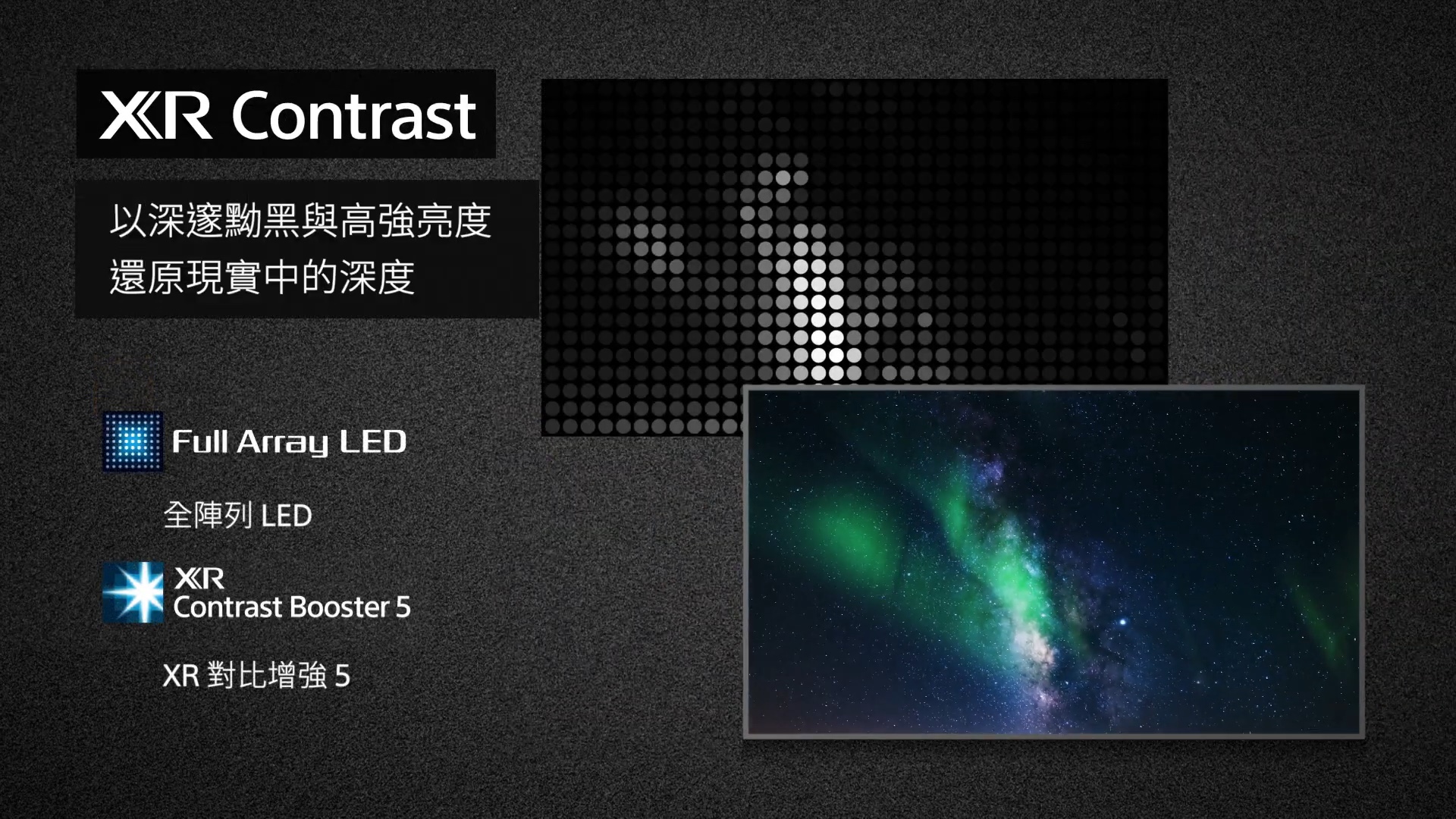 XR Contrast

以深邃黝黑與高強亮度
還原現實中的深度

Full Array LED

全陣列 LED

XR
Contrast Booster 5

XR 對比增強 5